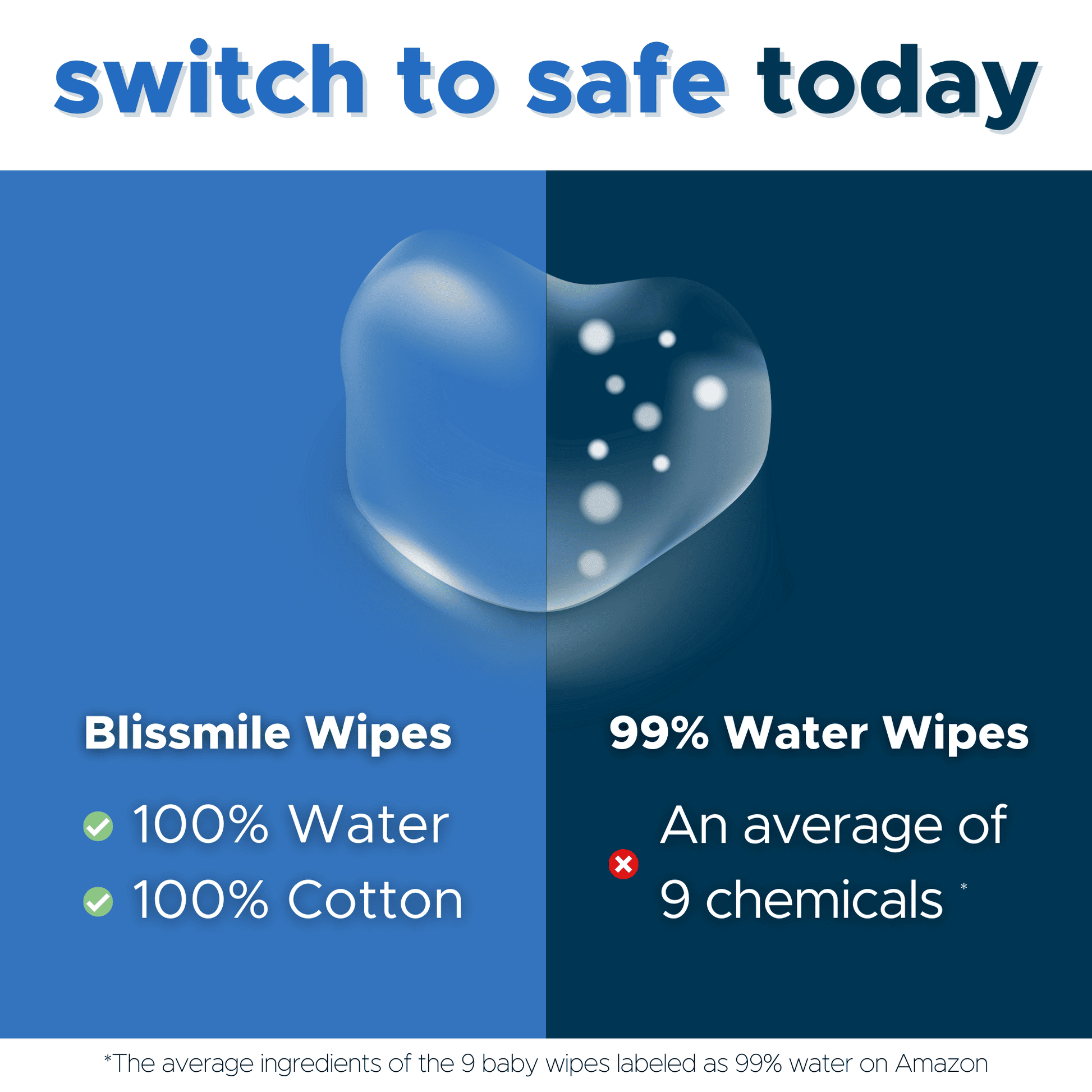 switch to safe today

Blissmile Wipes

100% Water
100% Cotton

99% Water Wipes

An average of 9 chemicals *

*The average ingredients of the 9 baby wipes labeled as 99% water on Amazon